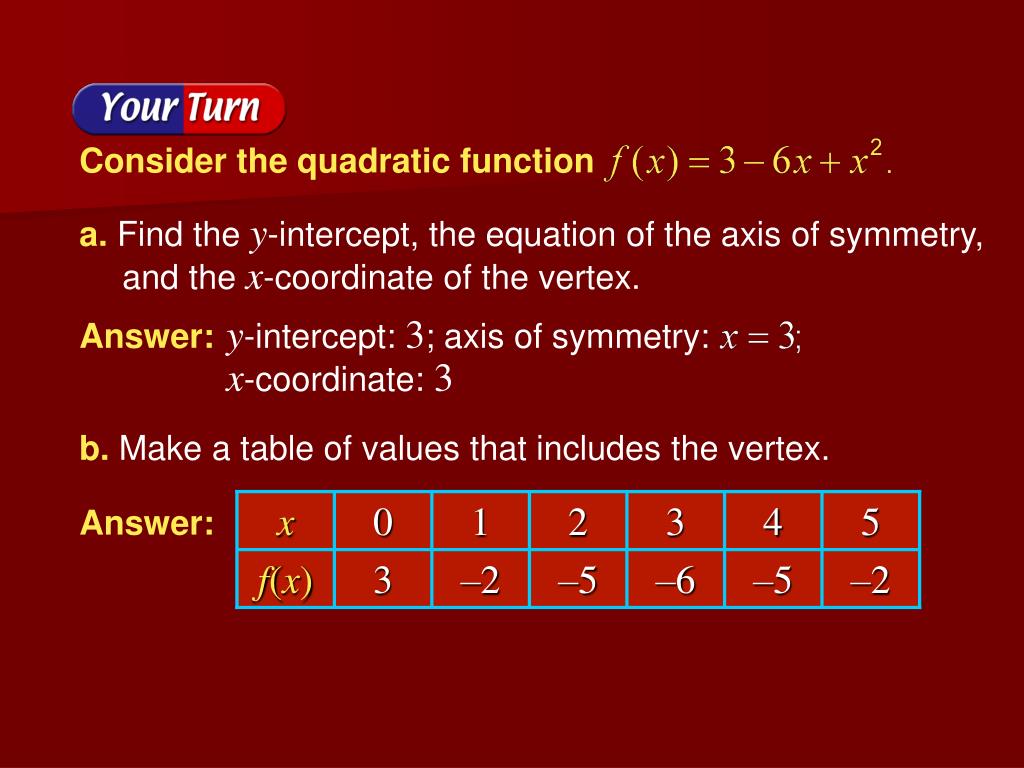 Your Turn

Consider the quadratic function $f(x) = 3 - 6x + x^2$.

a. Find the $y$-intercept, the equation of the axis of symmetry, and the $x$-coordinate of the vertex.

Answer: $y$-intercept: $3$; axis of symmetry: $x = 3$; $x$-coordinate: $3$

b. Make a table of values that includes the vertex.

Answer:

| $x$ | 0 | 1 | 2 | 3 | 4 | 5 |
|---|---|---|---|---|---|---|
| $f(x)$ | 3 | –2 | –5 | –6 | –5 | –2 |